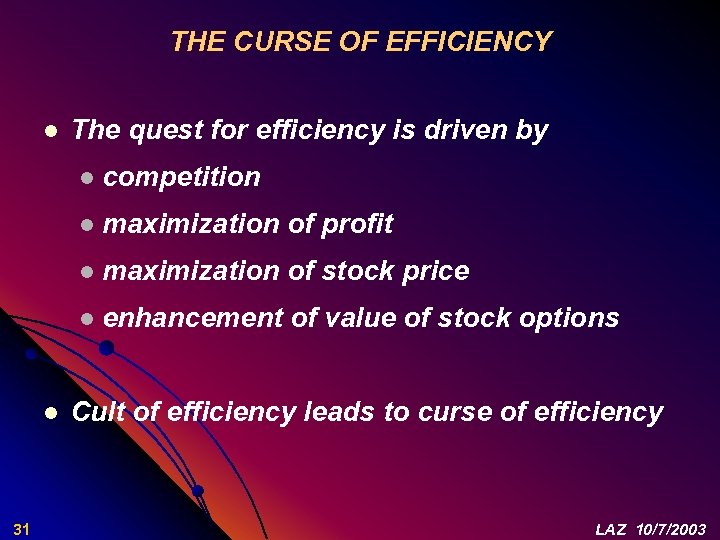 THE CURSE OF EFFICIENCY

- The quest for efficiency is driven by
  - competition
  - maximization of profit
  - maximization of stock price
  - enhancement of value of stock options

- Cult of efficiency leads to curse of efficiency

31

LAZ 10/7/2003